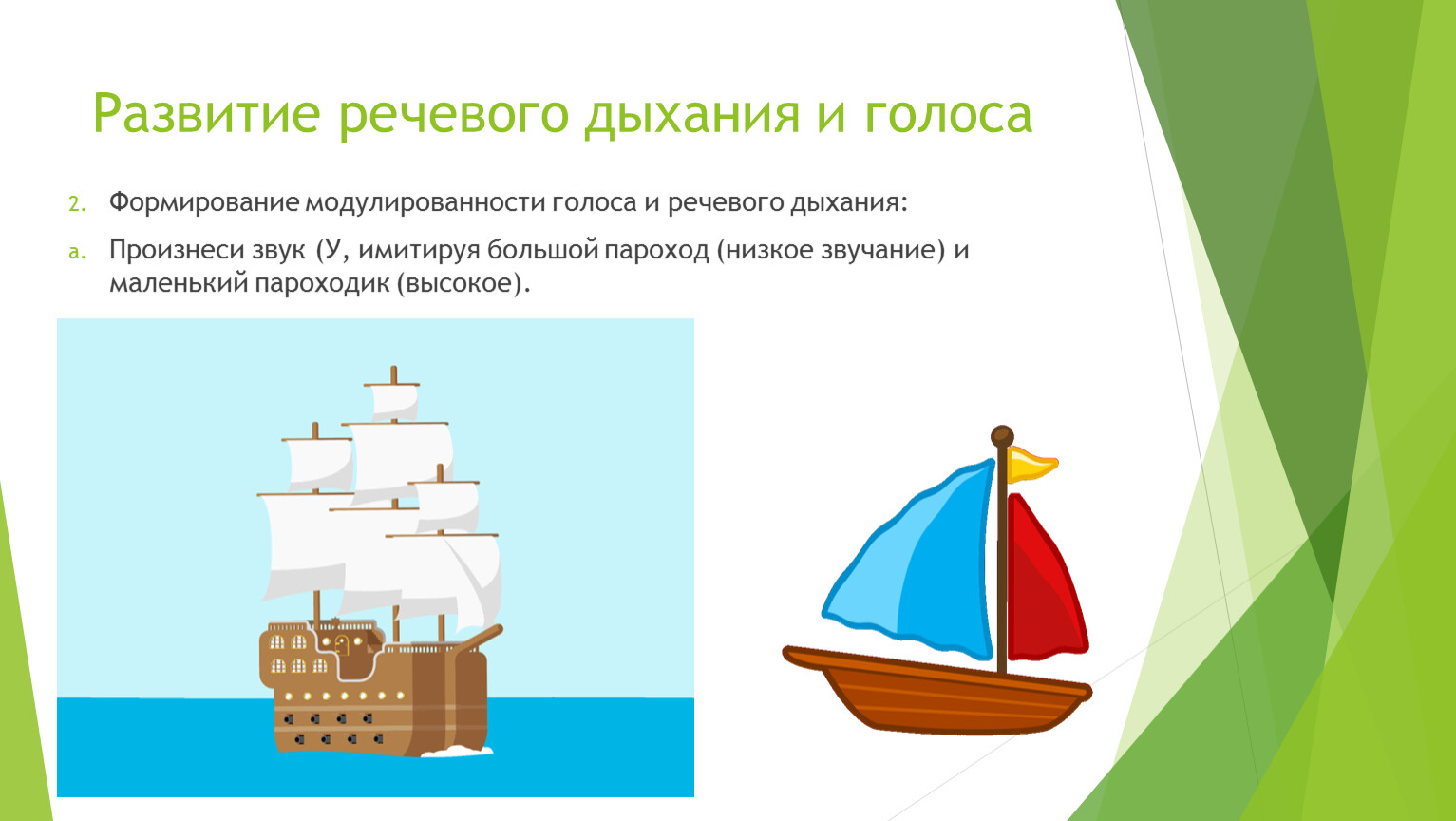 Развитие речевого дыхания и голоса

2. Формирование модулированности голоса и речевого дыхания:

a. Произнеси звук (У, имитируя большой пароход (низкое звучание) и маленький пароходик (высокое).